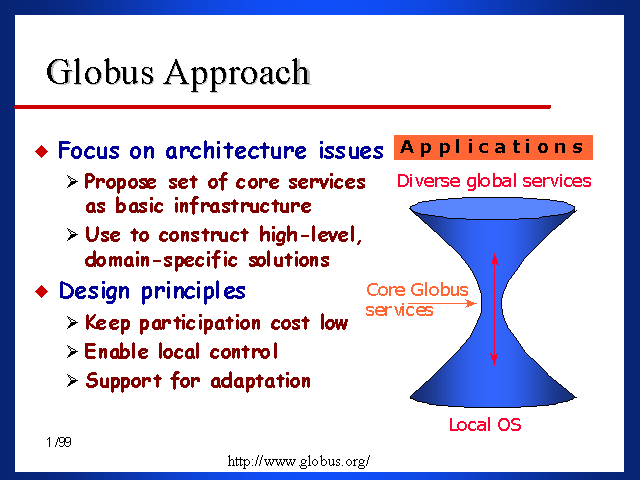 Globus Approach

◆ Focus on architecture issues
➢ Propose set of core services as basic infrastructure
➢ Use to construct high-level, domain-specific solutions

◆ Design principles
➢ Keep participation cost low
➢ Enable local control
➢ Support for adaptation

Applications

Diverse global services

Core Globus services

Local OS

1/99

http://www.globus.org/